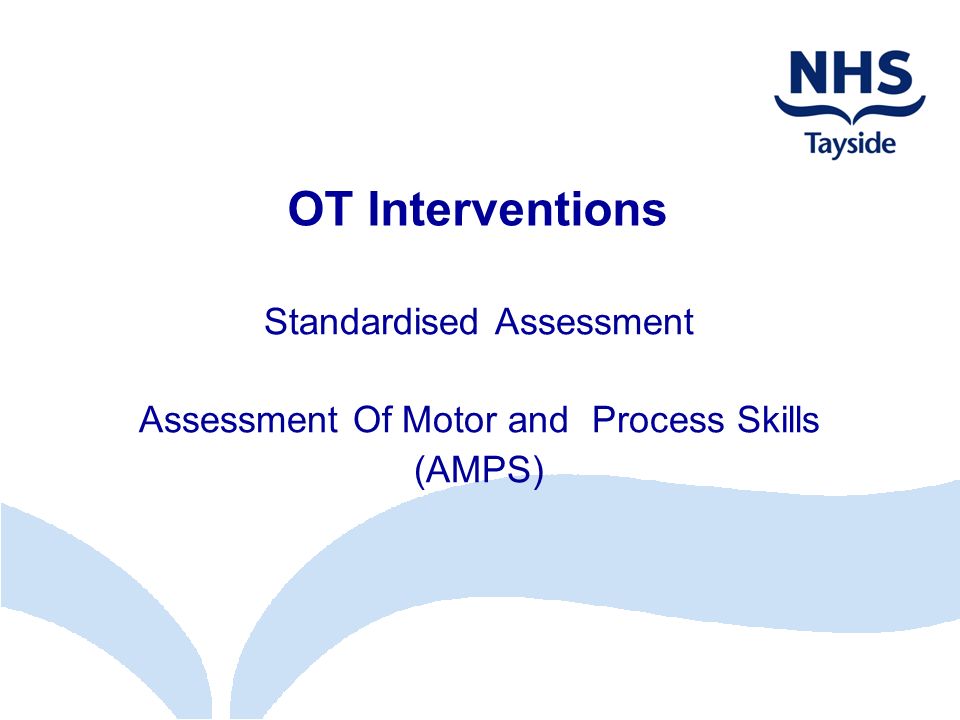 NHS
Tayside

OT Interventions

Standardised Assessment

Assessment Of Motor and Process Skills (AMPS)